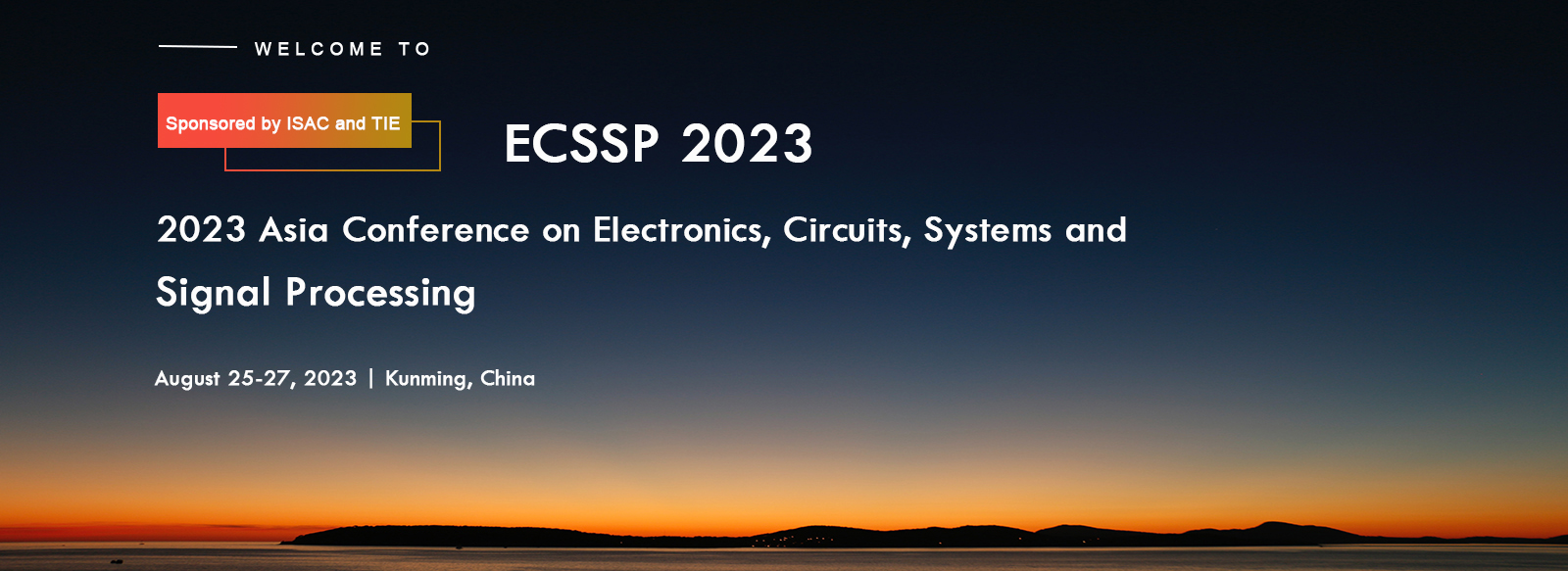 WELCOME TO

Sponsored by ISAC and TIE

ECSSP 2023

2023 Asia Conference on Electronics, Circuits, Systems and Signal Processing

August 25-27, 2023 | Kunming, China